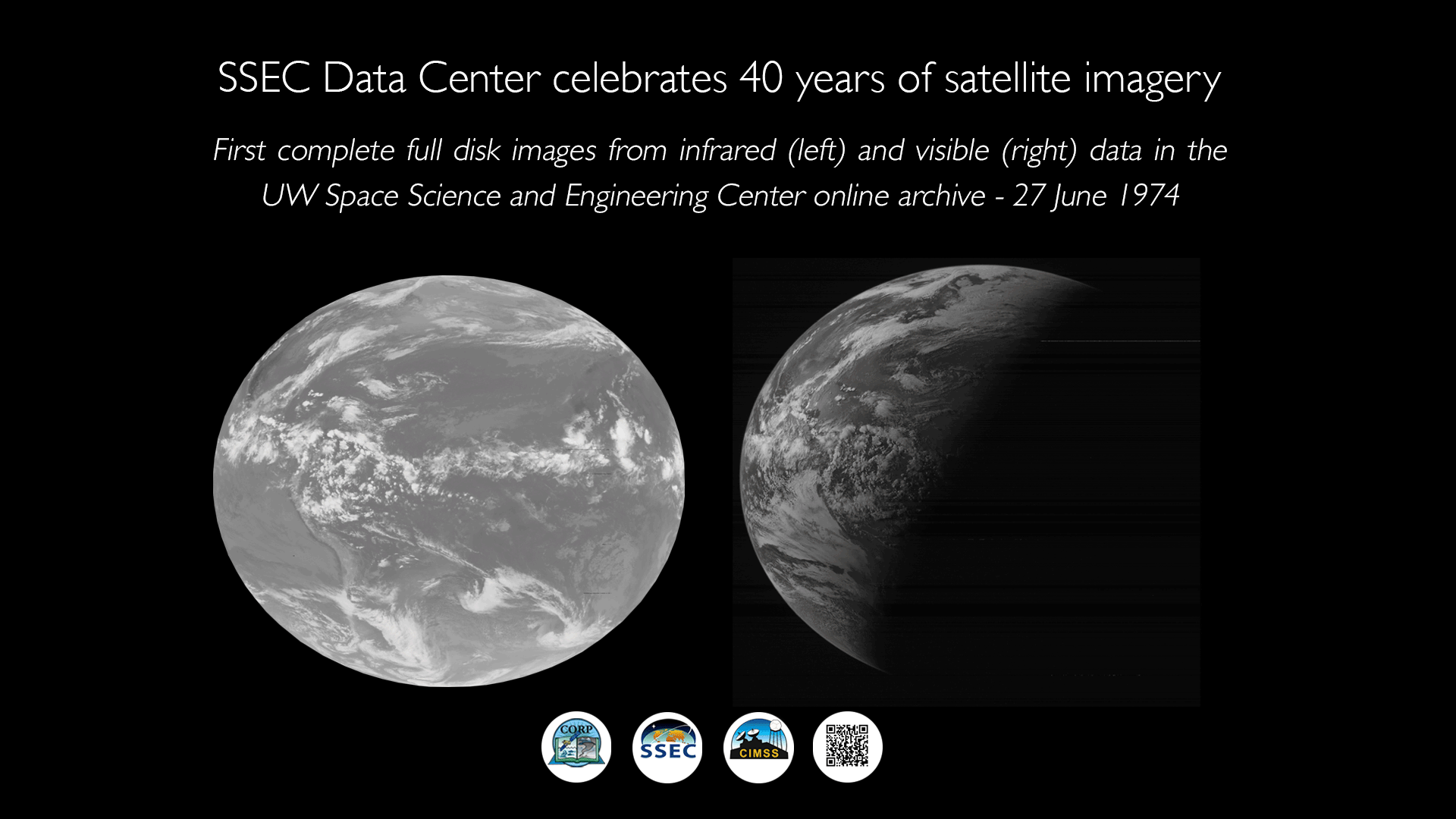 SSEC Data Center celebrates 40 years of satellite imagery

First complete full disk images from infrared (left) and visible (right) data in the UW Space Science and Engineering Center online archive - 27 June 1974

CORP

SSEC

CIMSS